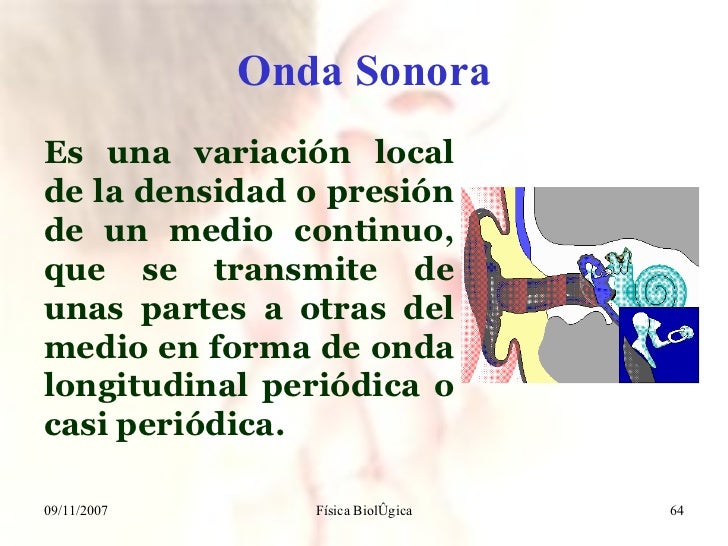 Onda Sonora

Es una variación local de la densidad o presión de un medio continuo, que se transmite de unas partes a otras del medio en forma de onda longitudinal periódica o casi periódica.

09/11/2007

Física BiolÛgica

64